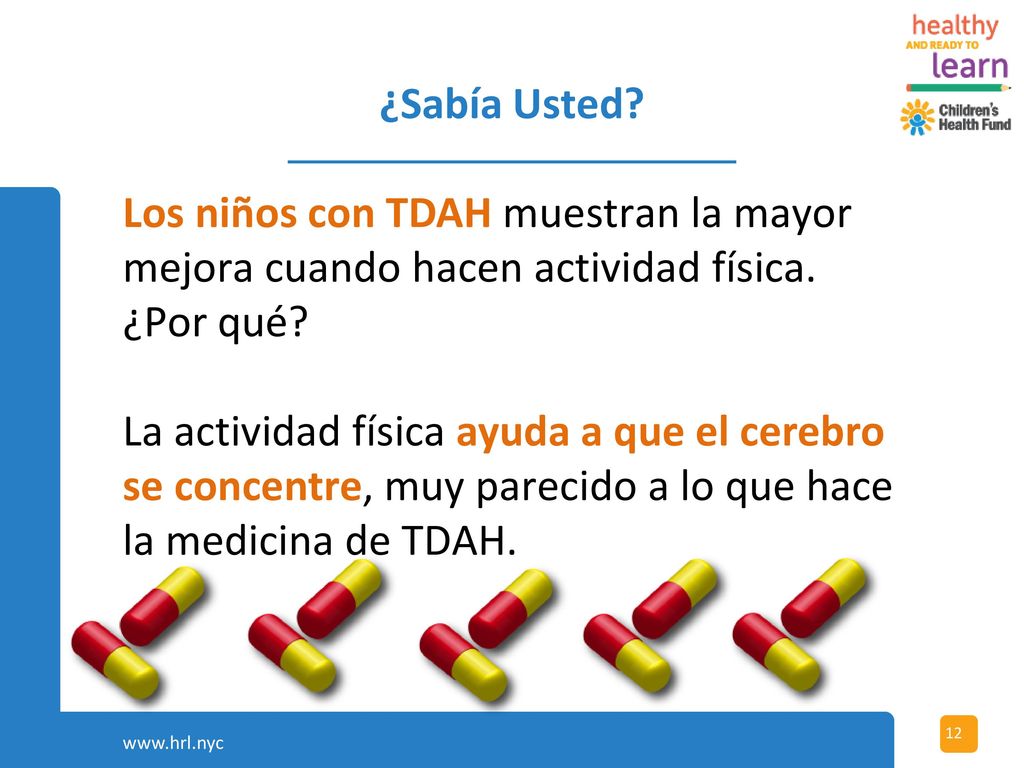 healthy
AND READY TO
learn

Children's Health Fund

¿Sabía Usted?

Los niños con TDAH muestran la mayor mejora cuando hacen actividad física. ¿Por qué?

La actividad física ayuda a que el cerebro se concentre, muy parecido a lo que hace la medicina de TDAH.

www.hrl.nyc

12